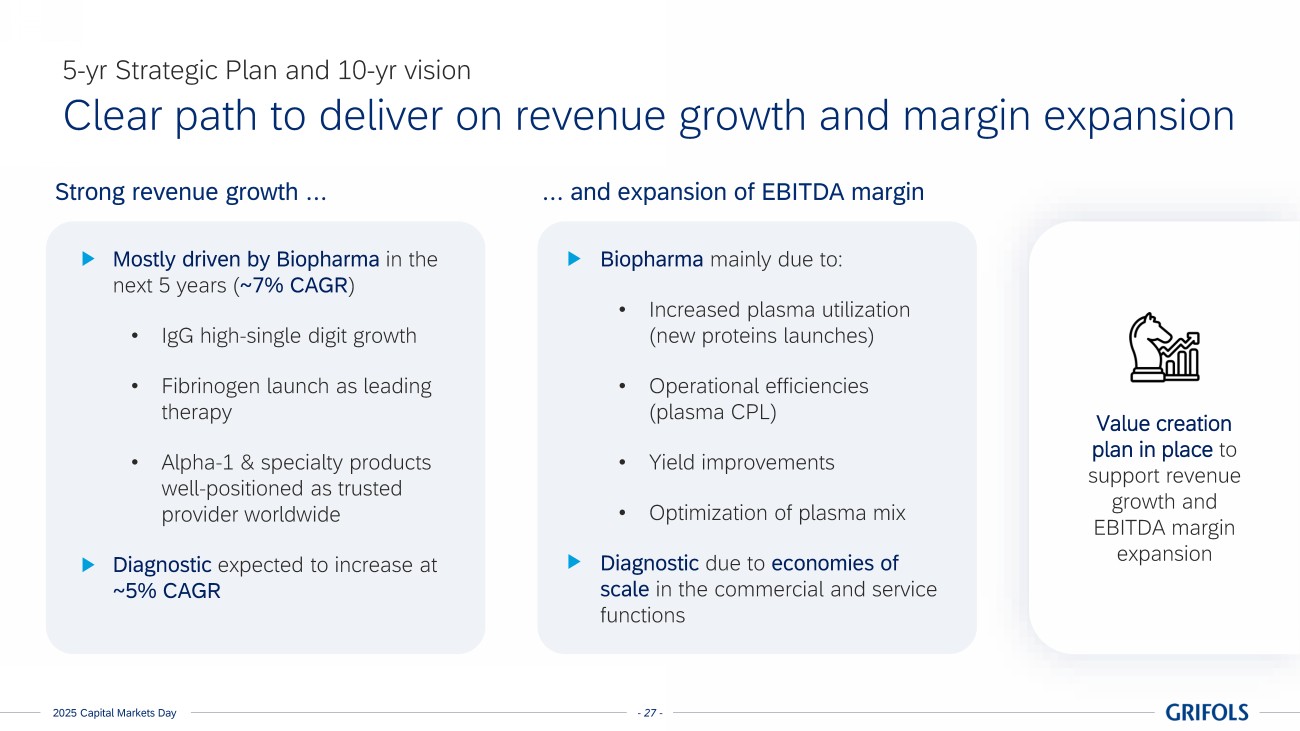 5-yr Strategic Plan and 10-yr vision

Clear path to deliver on revenue growth and margin expansion

Strong revenue growth ...

Mostly driven by Biopharma in the next 5 years (~7% CAGR)

• IgG high-single digit growth

• Fibrinogen launch as leading therapy

• Alpha-1 & specialty products well-positioned as trusted provider worldwide

Diagnostic expected to increase at ~5% CAGR

... and expansion of EBITDA margin

Biopharma mainly due to:

• Increased plasma utilization (new proteins launches)

• Operational efficiencies (plasma CPL)

• Yield improvements

• Optimization of plasma mix

Diagnostic due to economies of scale in the commercial and service functions

Value creation plan in place to support revenue growth and EBITDA margin expansion

2025 Capital Markets Day

- 27 -

GRIFOLS